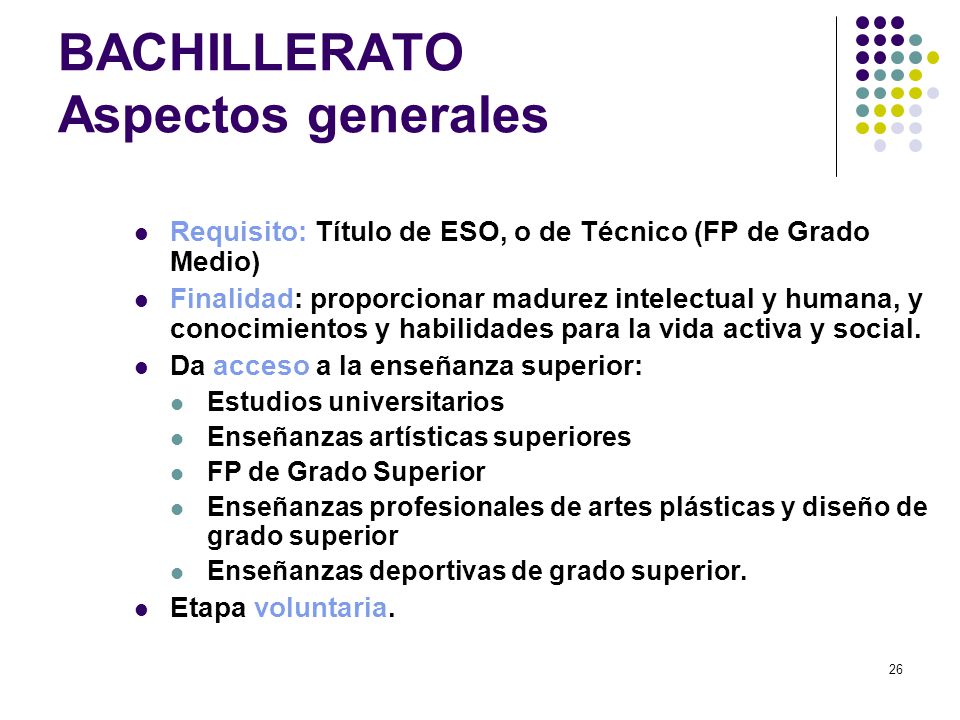 BACHILLERATO
Aspectos generales

- Requisito: Título de ESO, o de Técnico (FP de Grado Medio)
- Finalidad: proporcionar madurez intelectual y humana, y conocimientos y habilidades para la vida activa y social.
- Da acceso a la enseñanza superior:
  - Estudios universitarios
  - Enseñanzas artísticas superiores
  - FP de Grado Superior
  - Enseñanzas profesionales de artes plásticas y diseño de grado superior
  - Enseñanzas deportivas de grado superior.
- Etapa voluntaria.

26